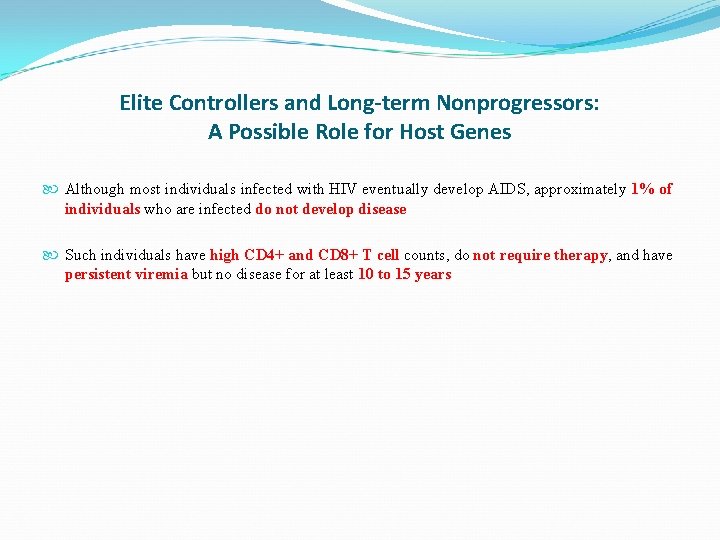 Elite Controllers and Long-term Nonprogressors:
A Possible Role for Host Genes

Although most individuals infected with HIV eventually develop AIDS, approximately 1% of individuals who are infected do not develop disease

Such individuals have high CD4+ and CD8+ T cell counts, do not require therapy, and have persistent viremia but no disease for at least 10 to 15 years